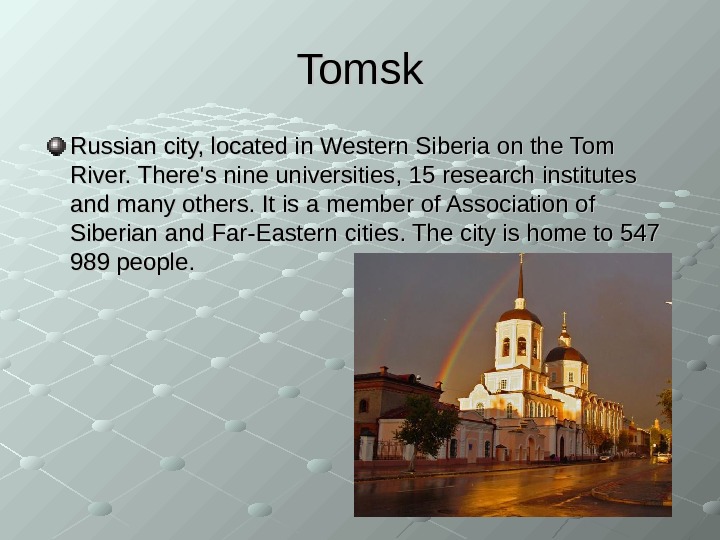 Tomsk

Russian city, located in Western Siberia on the Tom River. There's nine universities, 15 research institutes and many others. It is a member of Association of Siberian and Far-Eastern cities. The city is home to 547 989 people.